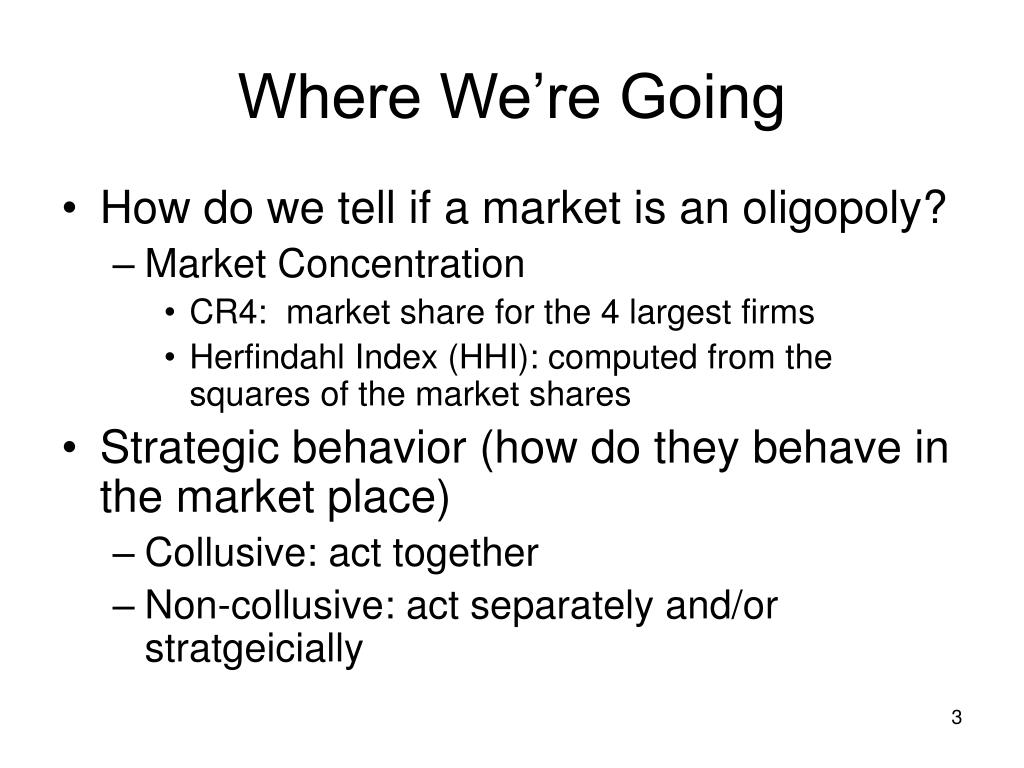 Where We’re Going

• How do we tell if a market is an oligopoly?
– Market Concentration
• CR4: market share for the 4 largest firms
• Herfindahl Index (HHI): computed from the squares of the market shares

• Strategic behavior (how do they behave in the market place)
– Collusive: act together
– Non-collusive: act separately and/or stratgeicially

3